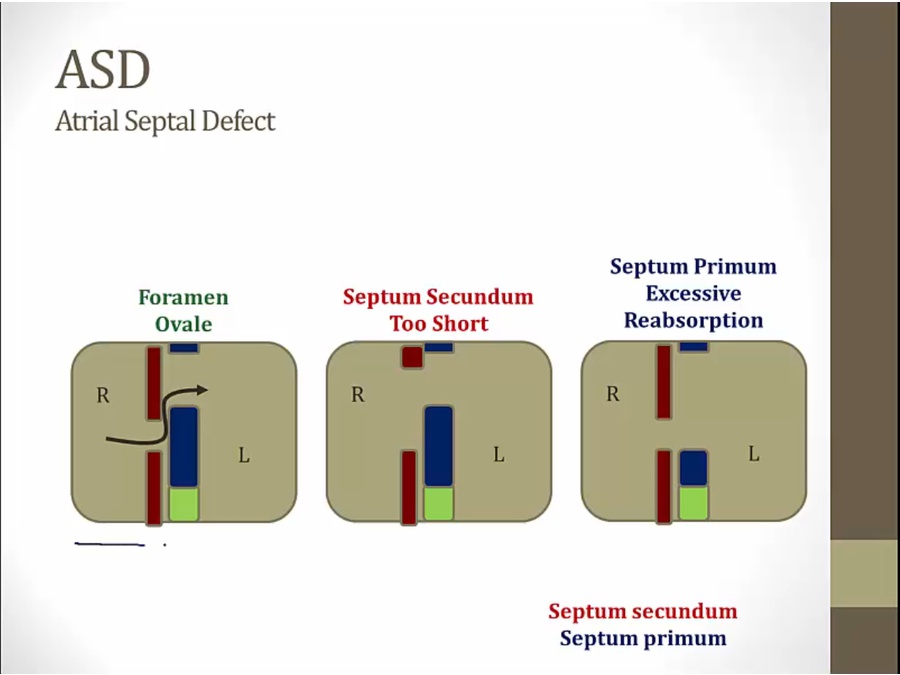 ASD
Atrial Septal Defect

Foramen Ovale

R

L

Septum Secundum Too Short

R

L

Septum Primum Excessive Reabsorption

R

L

Septum secundum
Septum primum